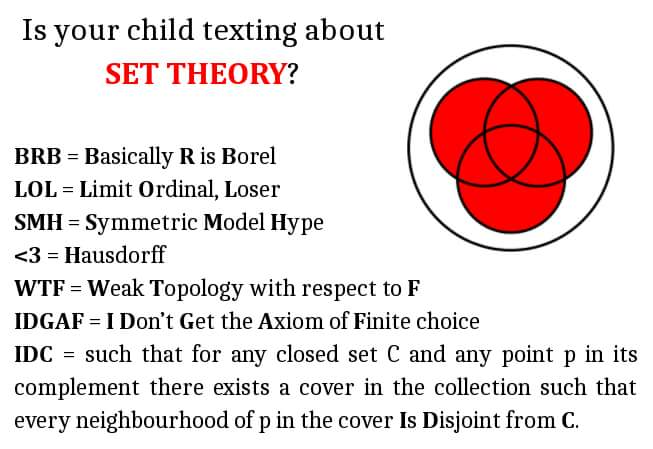 Is your child texting about

SET THEORY?

BRB = Basically R is Borel
LOL = Limit Ordinal, Loser
SMH = Symmetric Model Hype
<3 = Hausdorff
WTF = Weak Topology with respect to F
IDGAF = I Don't Get the Axiom of Finite choice
IDC = such that for any closed set C and any point p in its complement there exists a cover in the collection such that every neighbourhood of p in the cover Is Disjoint from C.